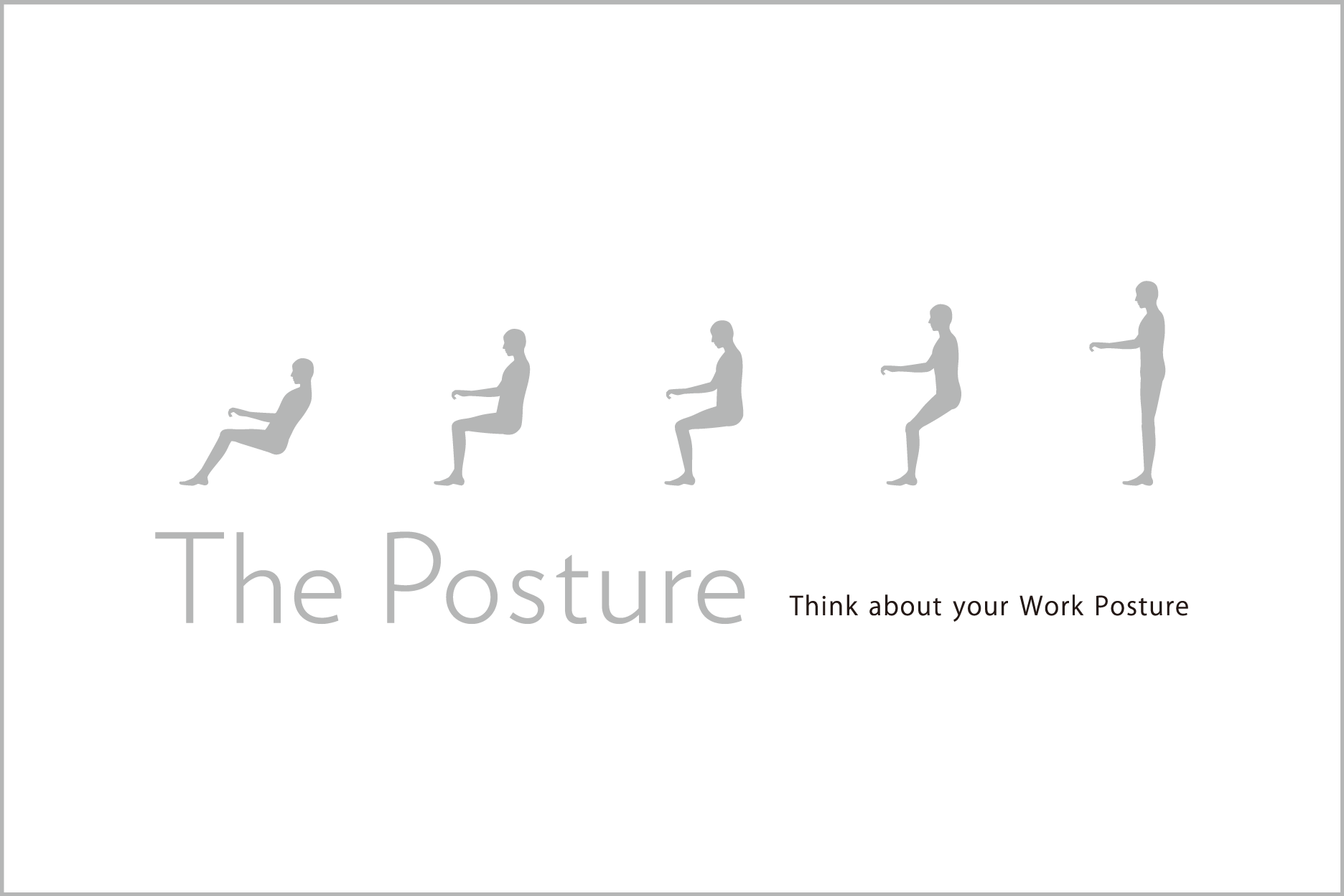 The Posture

Think about your Work Posture